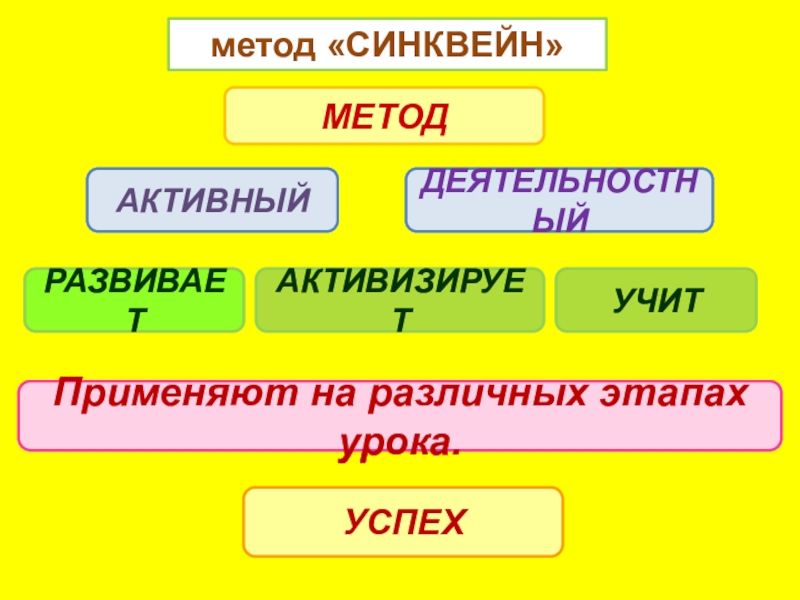 метод «СИНКВЕЙН»

МЕТОД

АКТИВНЫЙ

ДЕЯТЕЛЬНОСТНЫЙ

РАЗВИВАЕТ

АКТИВИЗИРУЕТ

УЧИТ

Применяют на различных этапах урока.

УСПЕХ